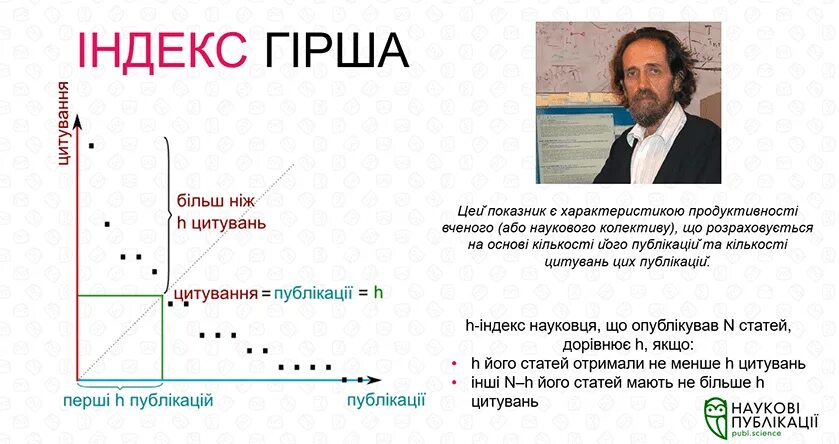 ІНДЕКС ГІРША

цитування

більш ніж h цитувань

цитування = публікації = h

перші h публікацій

публікації

Цей показник є характеристикою продуктивності вченого (або наукового колективу), що розраховується на основі кількості його публікацій та кількості цитувань цих публікацій.

h-індекс науковця, що опублікував N статей, дорівнює h, якщо:
• h його статей отримали не менше h цитувань
• інші N–h його статей мають не більше h цитувань

НАУКОВІ ПУБЛІКАЦІЇ
publ.science